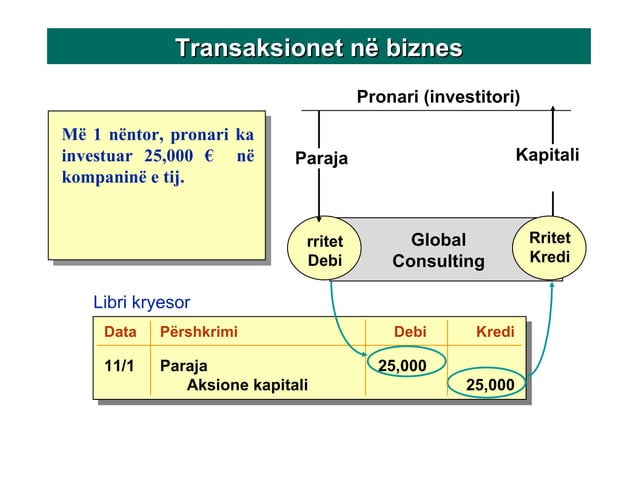 Transaksionet në biznes

Më 1 nëntor, pronari ka investuar 25,000 € në kompaninë e tij.

Pronari (investitori)

Paraja

Kapitali

rritet Debi

Global Consulting

Rritet Kredi

Libri kryesor

| Data | Përshkrimi | Debi | Kredi |
|---|---|---|---|
| 11/1 | Paraja | 25,000 | |
| | Aksione kapitali | | 25,000 |